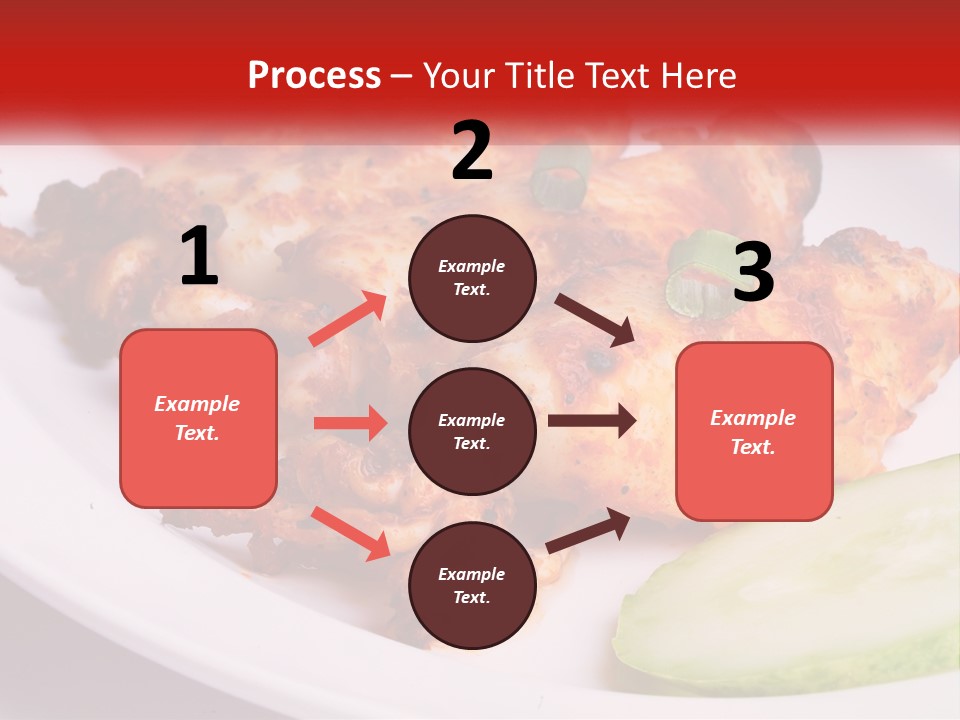 Process – Your Title Text Here

1

Example Text.

2

Example Text.

Example Text.

Example Text.

3

Example Text.